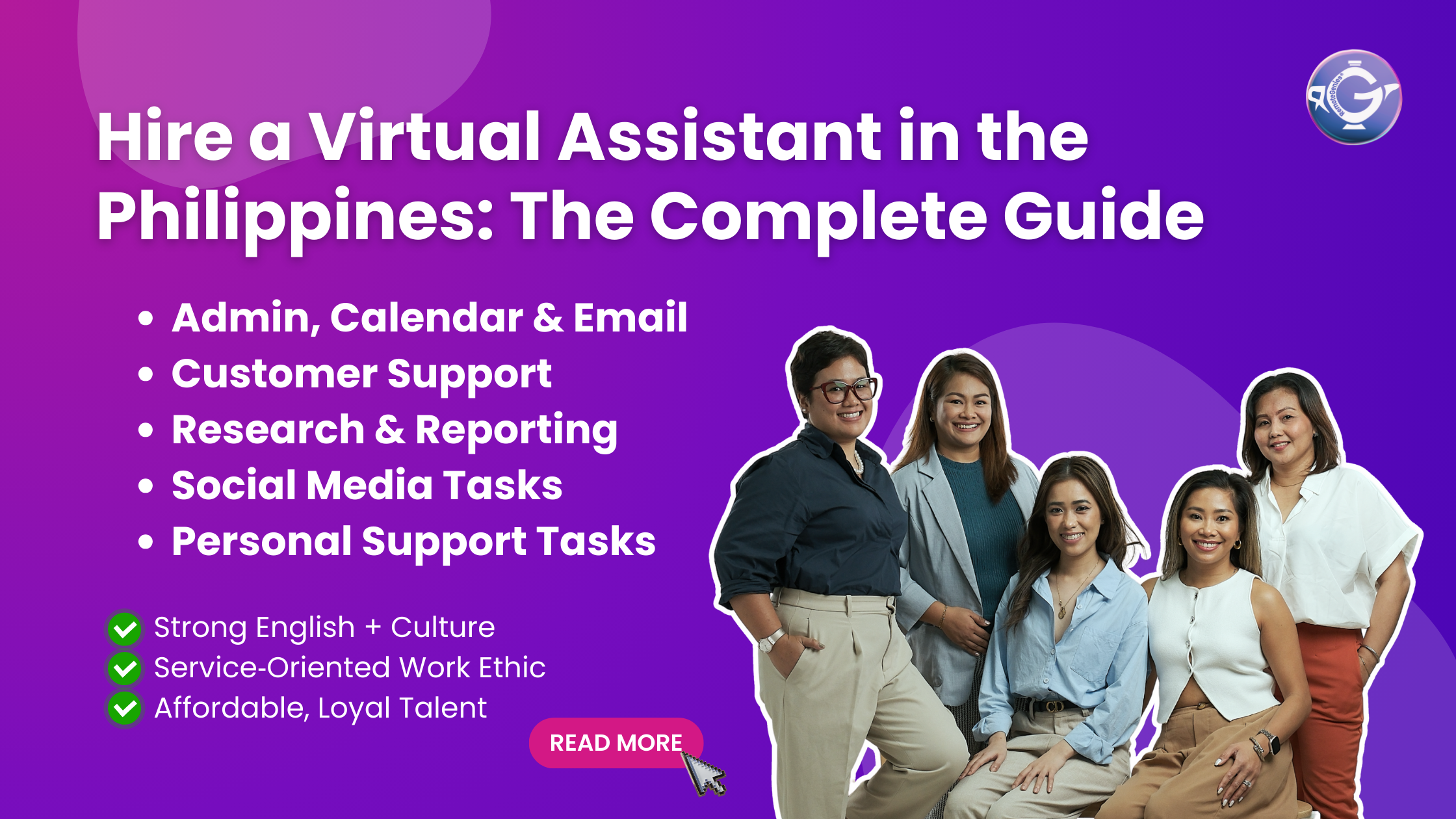 RemoteGenius

Hire a Virtual Assistant in the Philippines: The Complete Guide

• Admin, Calendar & Email
• Customer Support
• Research & Reporting
• Social Media Tasks
• Personal Support Tasks

Strong English + Culture
Service-Oriented Work Ethic
Affordable, Loyal Talent

READ MORE